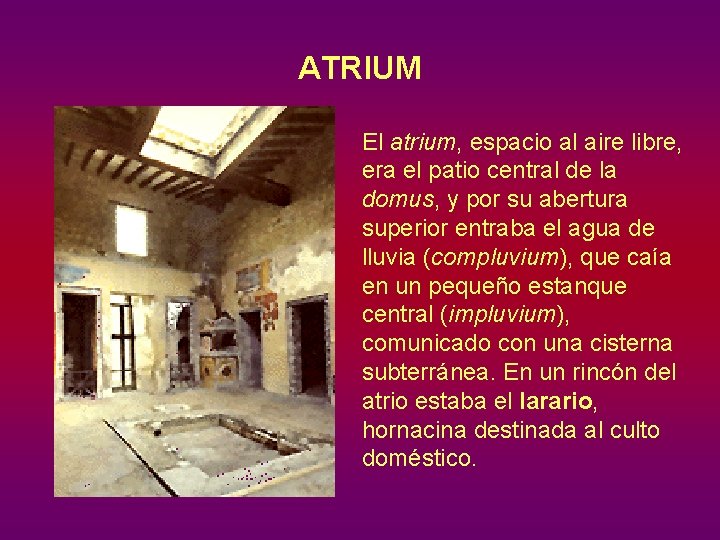 ATRIUM

El atrium, espacio al aire libre, era el patio central de la domus, y por su abertura superior entraba el agua de lluvia (compluvium), que caía en un pequeño estanque central (impluvium), comunicado con una cisterna subterránea. En un rincón del atrio estaba el larario, hornacina destinada al culto doméstico.